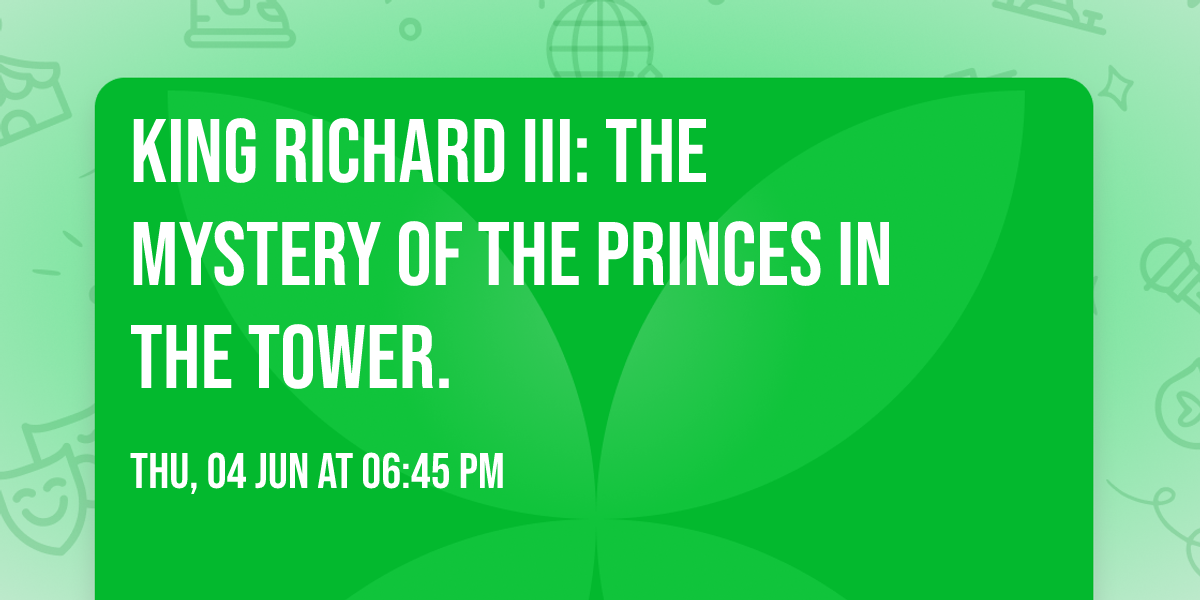 KING RICHARD III: THE MYSTERY OF THE PRINCES IN THE TOWER.

THU, 04 JUN AT 06:45 PM